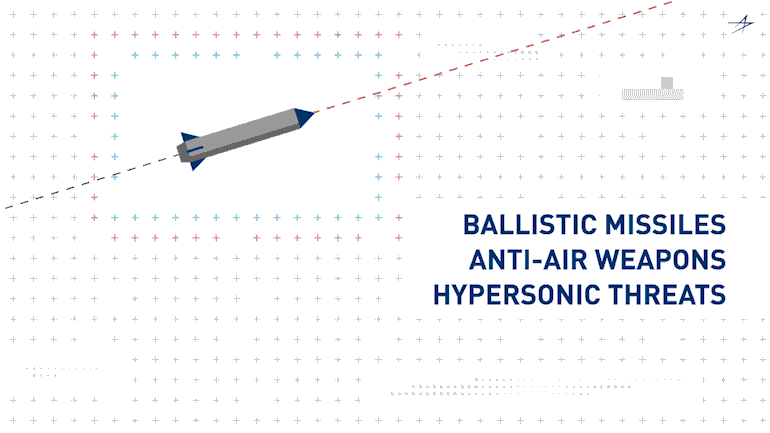 BALLISTIC MISSILES
ANTI-AIR WEAPONS
HYPERSONIC THREATS